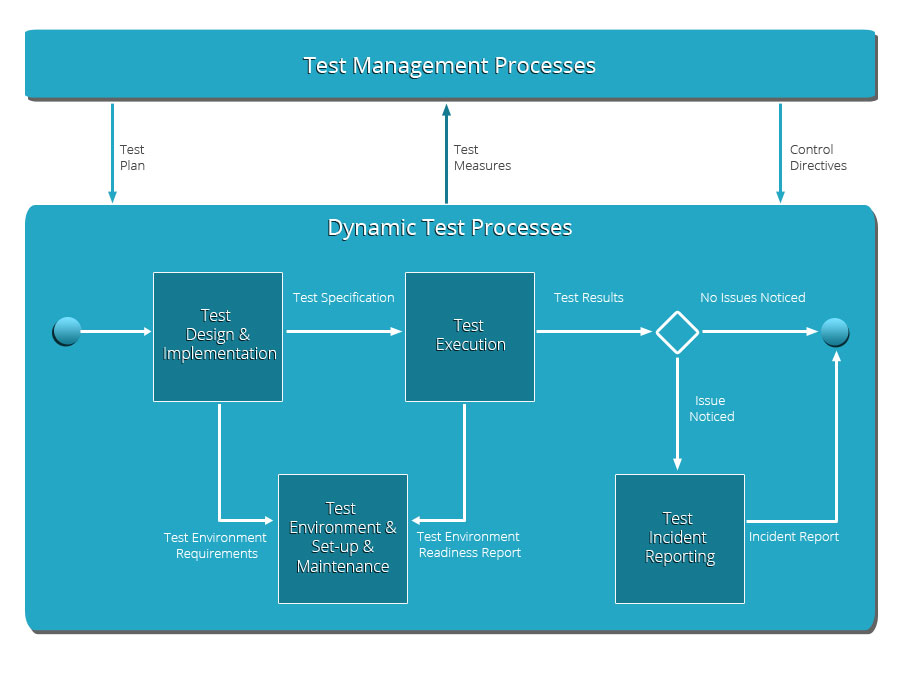 Test Management Processes

Test Plan

Test Measures

Control Directives

Dynamic Test Processes

Test Design & Implementation

Test Specification

Test Execution

Test Results

No Issues Noticed

Issue Noticed

Test Environment Requirements

Test Environment & Set-up & Maintenance

Test Environment Readiness Report

Test Incident Reporting

Incident Report